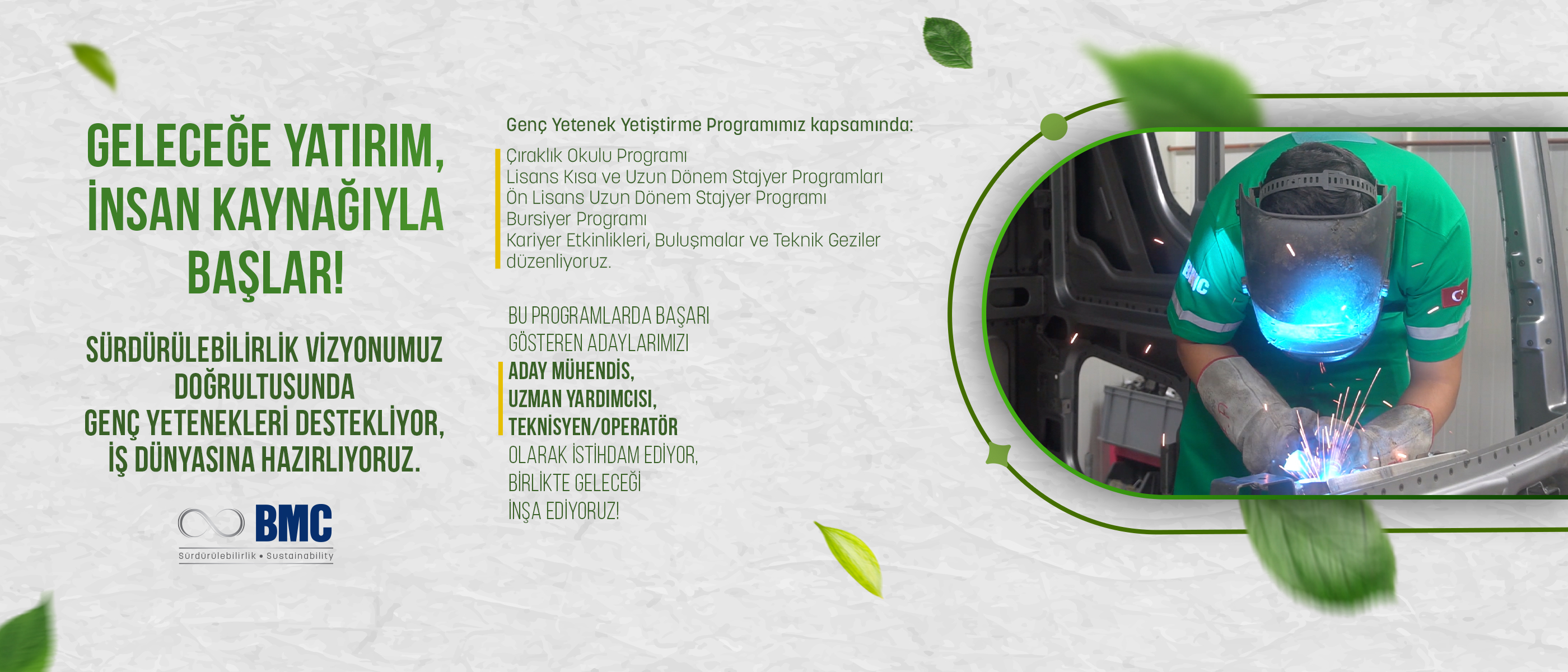 GELECEĞE YATIRIM, İNSAN KAYNAĞIYLA BAŞLAR!

SÜRDÜRÜLEBİLİRLİK VİZYONUMUZ DOĞRULTUSUNDA GENÇ YETENEKLERİ DESTEKLİYOR, İŞ DÜNYASINA HAZIRLIYORUZ.

BMC
Sürdürülebilirlik • Sustainability

Genç Yetenek Yetiştirme Programımız kapsamında:

Çıraklık Okulu Programı
Lisans Kısa ve Uzun Dönem Stajyer Programları
Ön Lisans Uzun Dönem Stajyer Programı
Bursiyer Programı
Kariyer Etkinlikleri, Buluşmalar ve Teknik Geziler
düzenliyoruz.

BU PROGRAMLARDA BAŞARI GÖSTEREN ADAYLARIMIZI
ADAY MÜHENDİS,
UZMAN YARDIMCISI,
TEKNİSYEN/OPERATÖR
OLARAK İSTİHDAM EDİYOR, BİRLİKTE GELECEĞİ İNŞA EDİYORUZ!

BMC